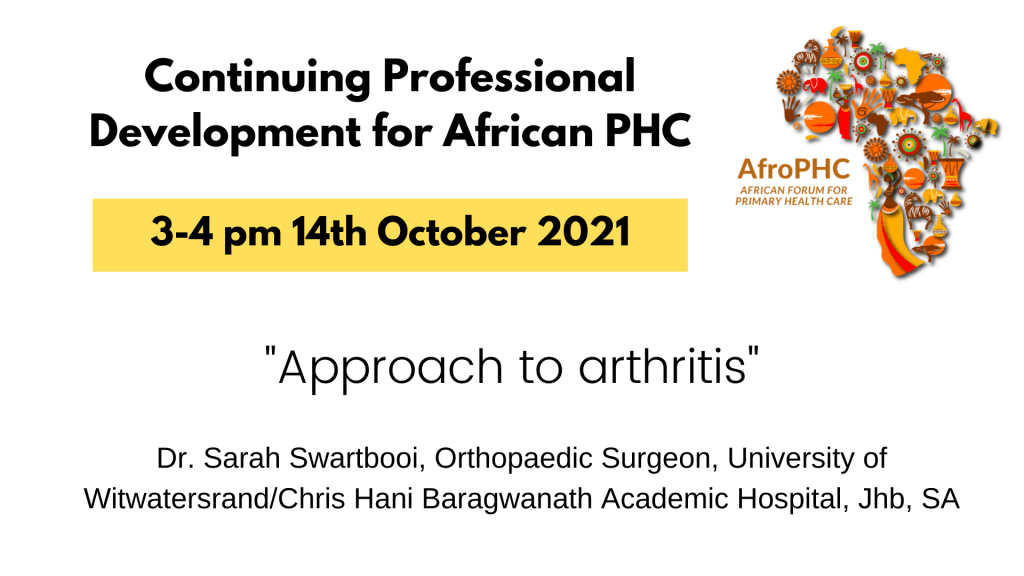 Continuing Professional Development for African PHC

AfroPHC
AFRICAN FORUM FOR PRIMARY HEALTH CARE

3-4 pm 14th October 2021

"Approach to arthritis"

Dr. Sarah Swartbooi, Orthopaedic Surgeon, University of Witwatersrand/Chris Hani Baragwanath Academic Hospital, Jhb, SA